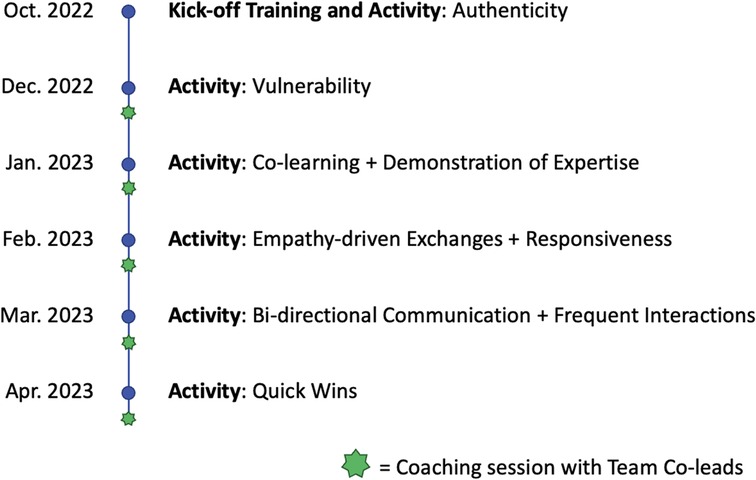 Oct. 2022 **Kick-off Training and Activity**: Authenticity

Dec. 2022 **Activity**: Vulnerability

Jan. 2023 **Activity**: Co-learning + Demonstration of Expertise

Feb. 2023 **Activity**: Empathy-driven Exchanges + Responsiveness

Mar. 2023 **Activity**: Bi-directional Communication + Frequent Interactions

Apr. 2023 **Activity**: Quick Wins

= Coaching session with Team Co-leads